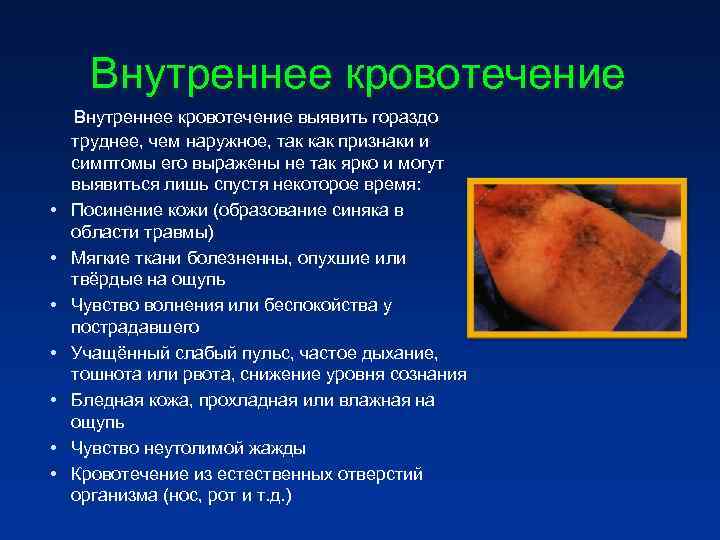 Внутреннее кровотечение

Внутреннее кровотечение выявить гораздо труднее, чем наружное, так как признаки и симптомы его выражены не так ярко и могут выявиться лишь спустя некоторое время:

• Посинение кожи (образование синяка в области травмы)
• Мягкие ткани болезненны, опухшие или твёрдые на ощупь
• Чувство волнения или беспокойства у пострадавшего
• Учащённый слабый пульс, частое дыхание, тошнота или рвота, снижение уровня сознания
• Бледная кожа, прохладная или влажная на ощупь
• Чувство неутолимой жажды
• Кровотечение из естественных отверстий организма (нос, рот и т.д.)